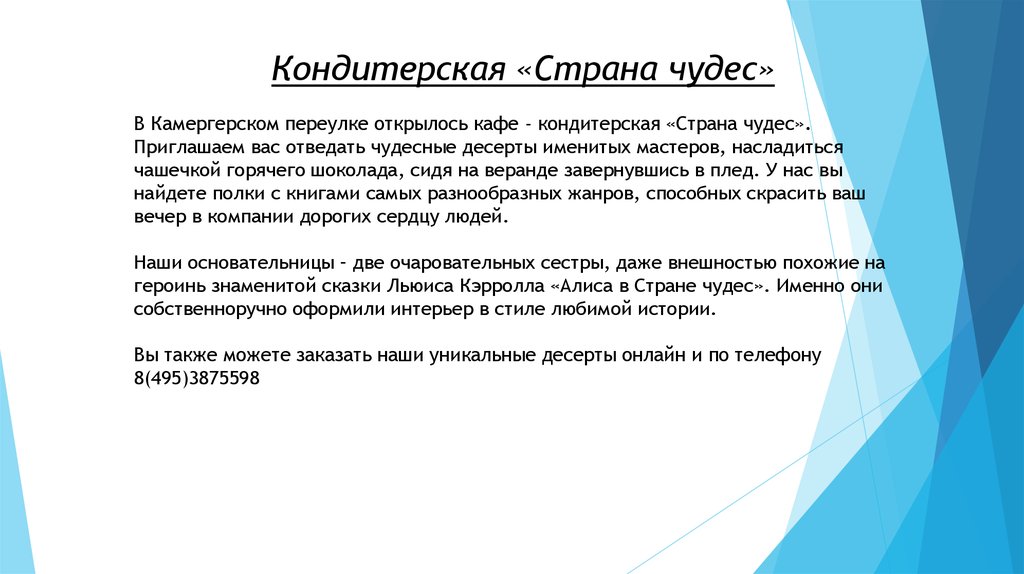 Кондитерская «Страна чудес»

В Камергерском переулке открылось кафе - кондитерская «Страна чудес». Приглашаем вас отведать чудесные десерты именитых мастеров, насладиться чашечкой горячего шоколада, сидя на веранде завернувшись в плед. У нас вы найдете полки с книгами самых разнообразных жанров, способных скрасить ваш вечер в компании дорогих сердцу людей.

Наши основательницы – две очаровательных сестры, даже внешностью похожие на героинь знаменитой сказки Льюиса Кэрролла «Алиса в Стране чудес». Именно они собственноручно оформили интерьер в стиле любимой истории.

Вы также можете заказать наши уникальные десерты онлайн и по телефону 8(495)3875598